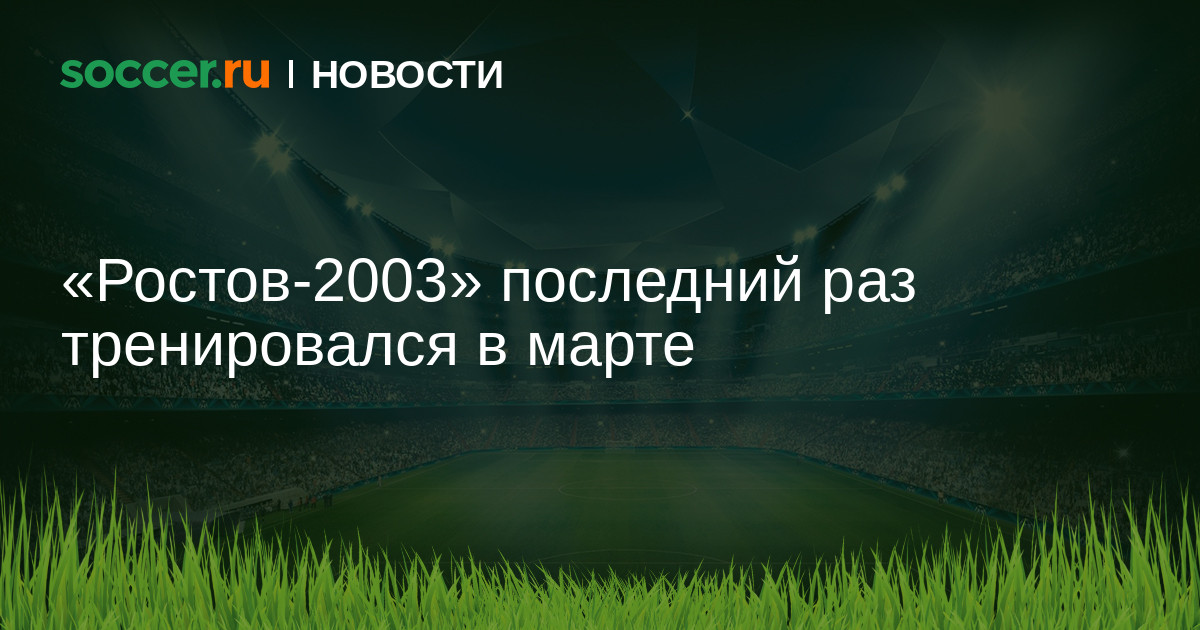 soccer.ru | НОВОСТИ

«Ростов-2003» последний раз тренировался в марте